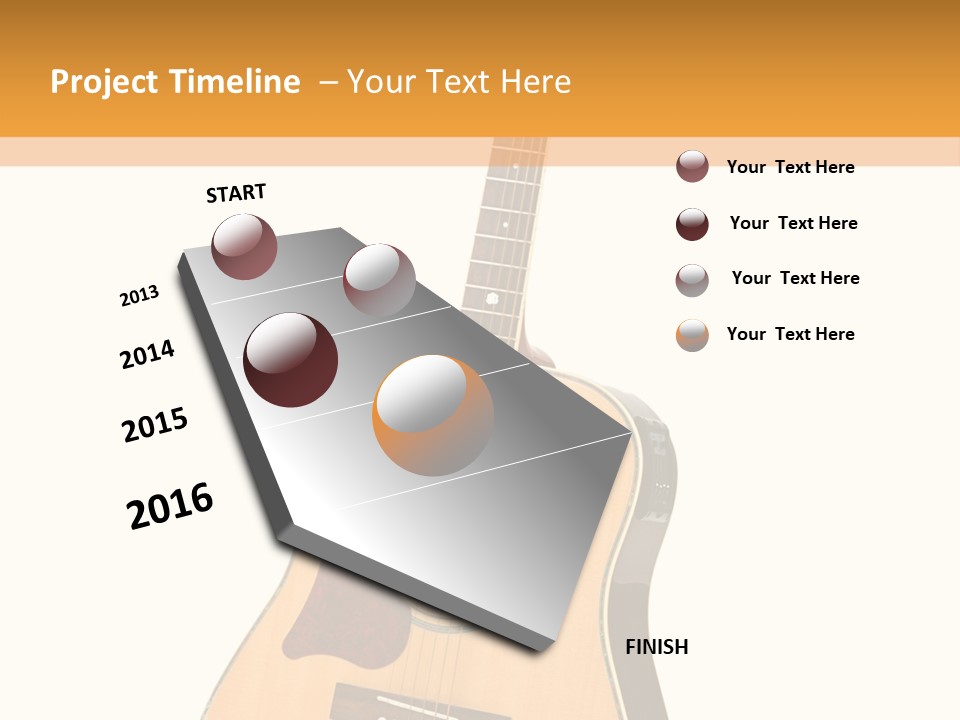 Project Timeline – Your Text Here

START

2013

2014

2015

2016

FINISH

Your Text Here

Your Text Here

Your Text Here

Your Text Here